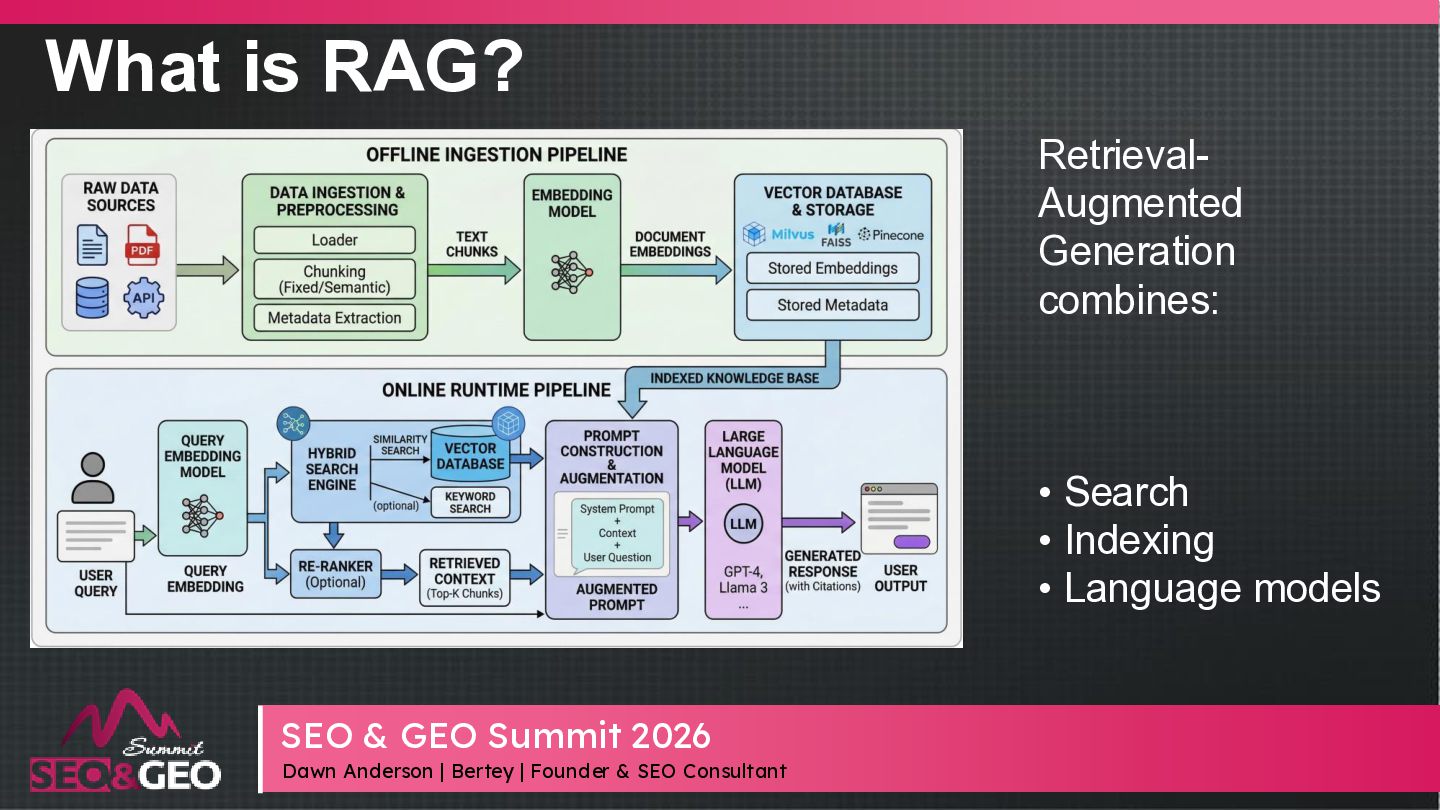 What is RAG?

OFFLINE INGESTION PIPELINE

RAW DATA SOURCES

PDF

API

DATA INGESTION & PREPROCESSING

Loader

Chunking (Fixed/Semantic)

Metadata Extraction

TEXT CHUNKS

EMBEDDING MODEL

DOCUMENT EMBEDDINGS

VECTOR DATABASE & STORAGE

Milvus FAISS Pinecone

Stored Embeddings

Stored Metadata

INDEXED KNOWLEDGE BASE

ONLINE RUNTIME PIPELINE

USER QUERY

QUERY EMBEDDING MODEL

QUERY EMBEDDING

HYBRID SEARCH ENGINE

SIMILARITY SEARCH

VECTOR DATABASE

(optional)

KEYWORD SEARCH

RE-RANKER (Optional)

RETRIEVED CONTEXT (Top-K Chunks)

PROMPT CONSTRUCTION & AUGMENTATION

System Prompt + Context + User Question

AUGMENTED PROMPT

LARGE LANGUAGE MODEL (LLM)

LLM

GPT-4, Llama 3 ...

GENERATED RESPONSE (with Citations)

USER OUTPUT

Retrieval-Augmented Generation combines:

• Search
• Indexing
• Language models

Summit SEO&GEO

SEO & GEO Summit 2026

Dawn Anderson | Bertey | Founder & SEO Consultant